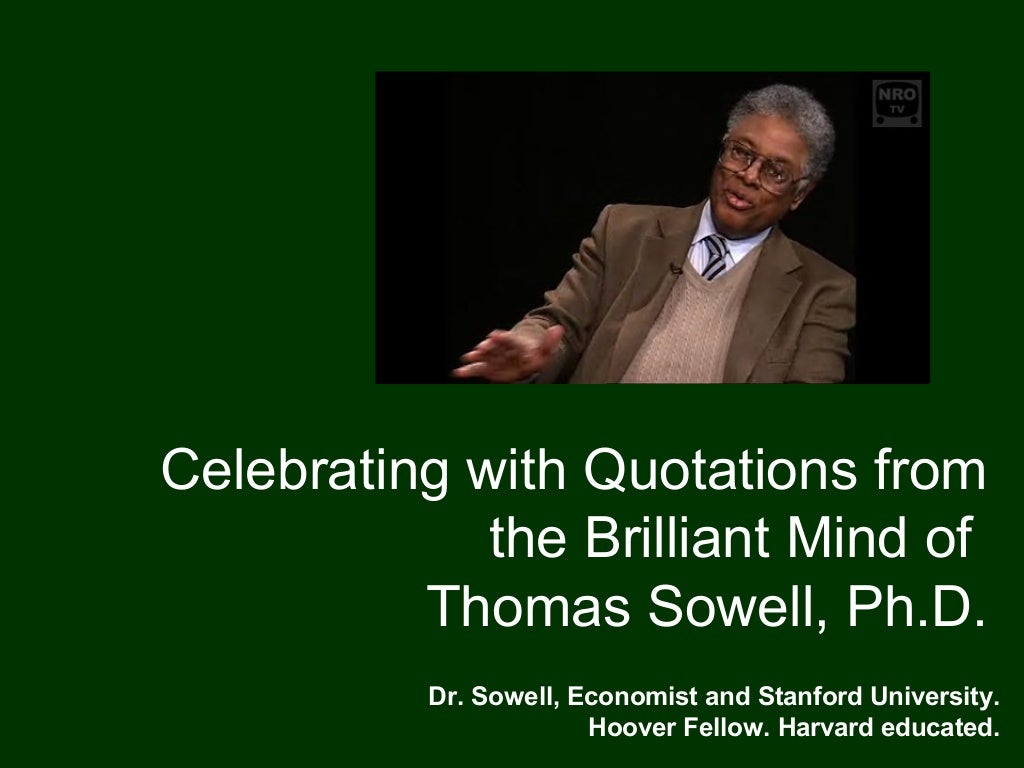 NRO TV

Celebrating with Quotations from the Brilliant Mind of Thomas Sowell, Ph.D.

Dr. Sowell, Economist and Stanford University. Hoover Fellow. Harvard educated.